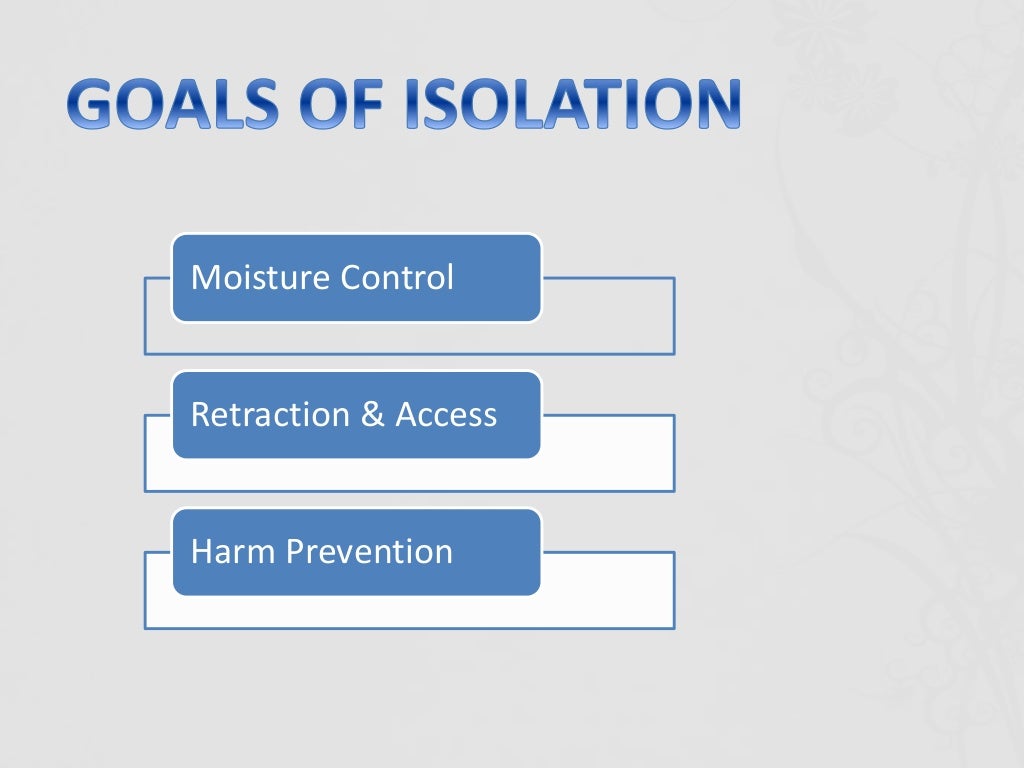 GOALS OF ISOLATION

Moisture Control

Retraction & Access

Harm Prevention